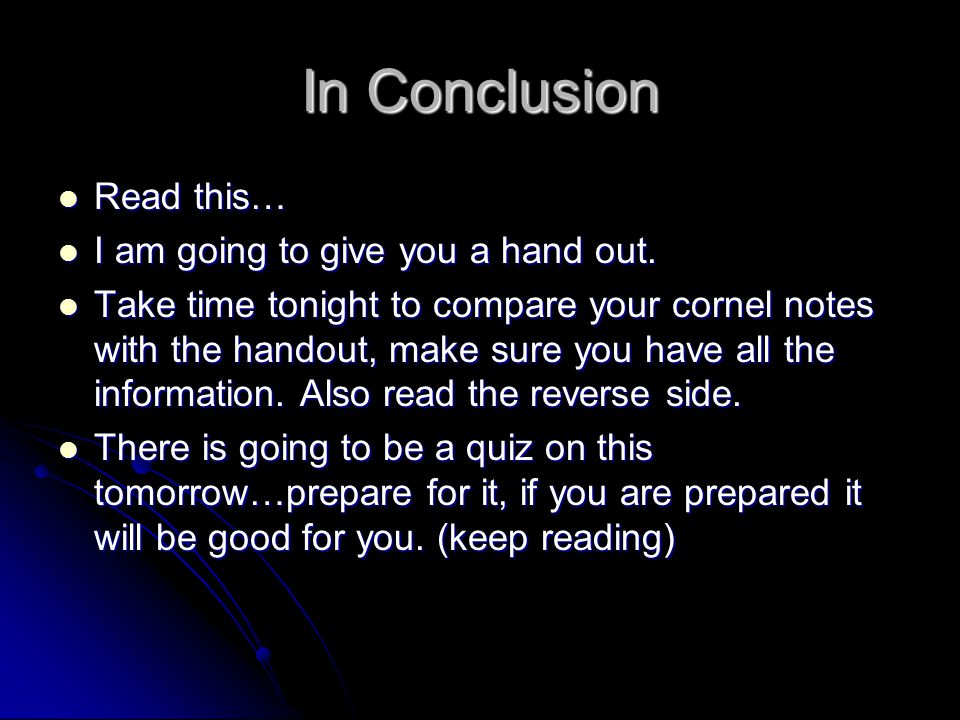 In Conclusion

- Read this…
- I am going to give you a hand out.
- Take time tonight to compare your cornel notes with the handout, make sure you have all the information. Also read the reverse side.
- There is going to be a quiz on this tomorrow…prepare for it, if you are prepared it will be good for you. (keep reading)